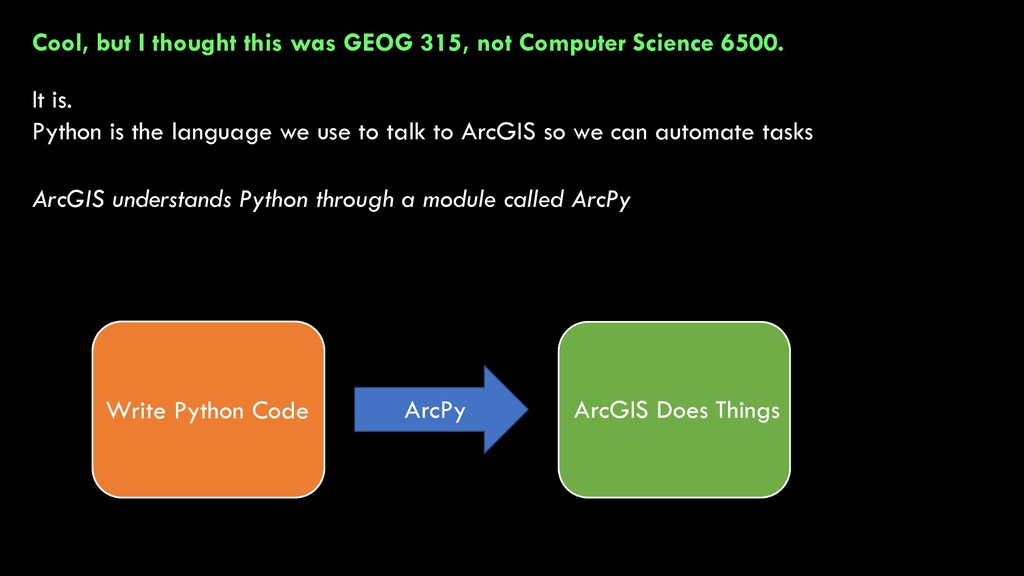 Cool, but I thought this was GEOG 315, not Computer Science 6500.

It is.
Python is the language we use to talk to ArcGIS so we can automate tasks

ArcGIS understands Python through a module called ArcPy

Write Python Code

ArcPy

ArcGIS Does Things